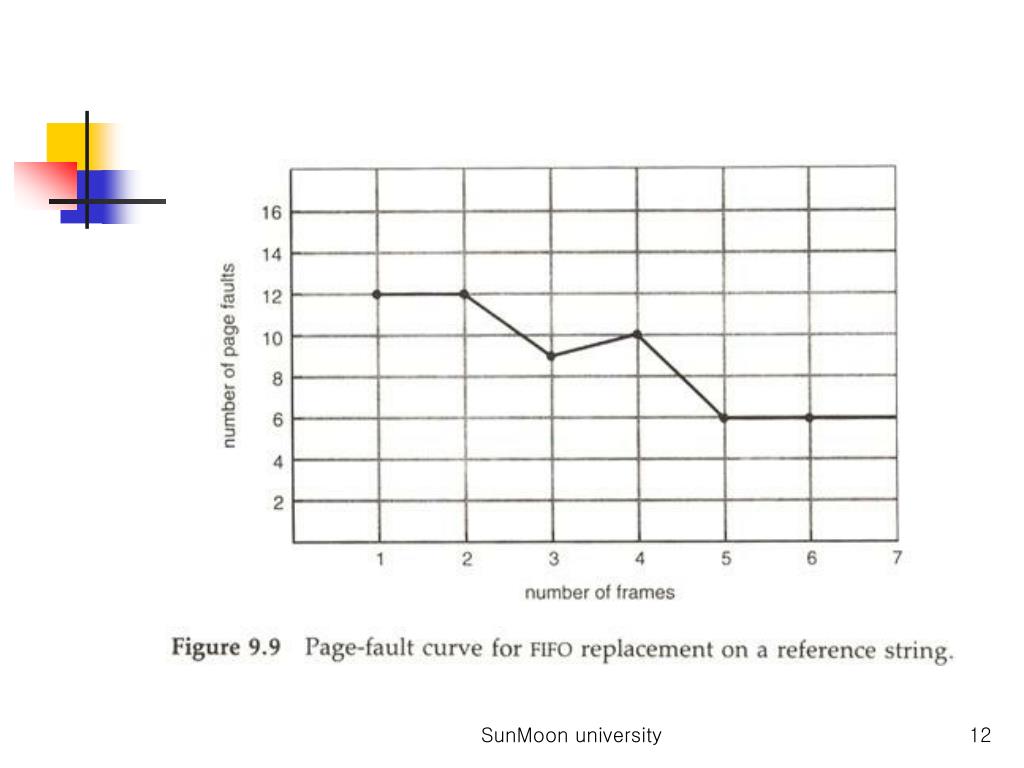 number of page faults

16
14
12
10
8
6
4
2

1 2 3 4 5 6 7

number of frames

Figure 9.9 Page-fault curve for FIFO replacement on a reference string.

SunMoon university

12